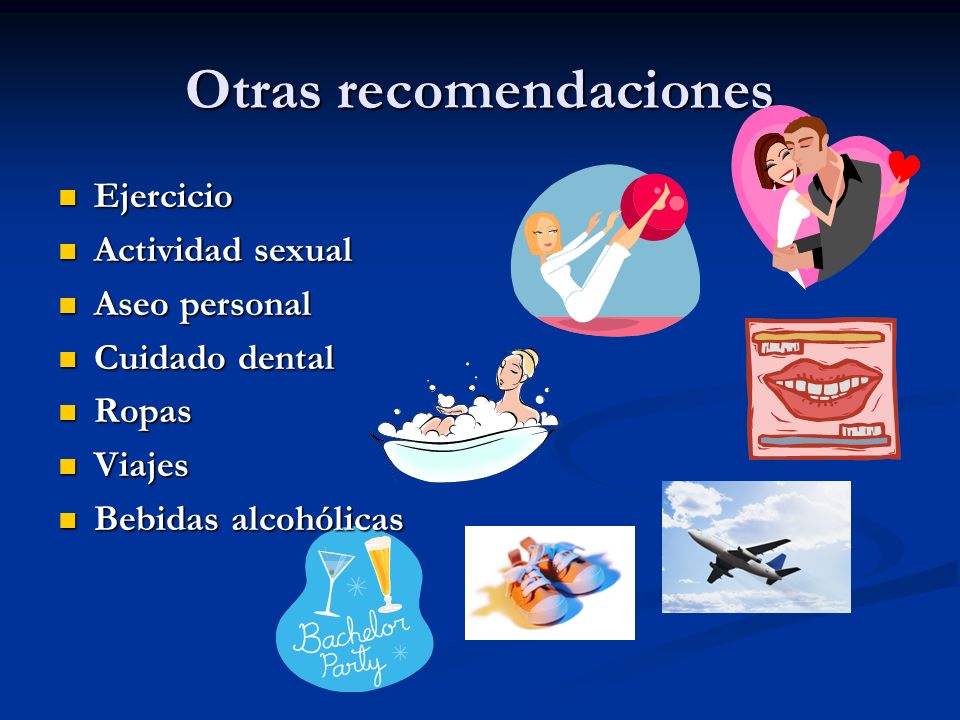 Otras recomendaciones

- Ejercicio
- Actividad sexual
- Aseo personal
- Cuidado dental
- Ropas
- Viajes
- Bebidas alcohólicas

Bachelor Party